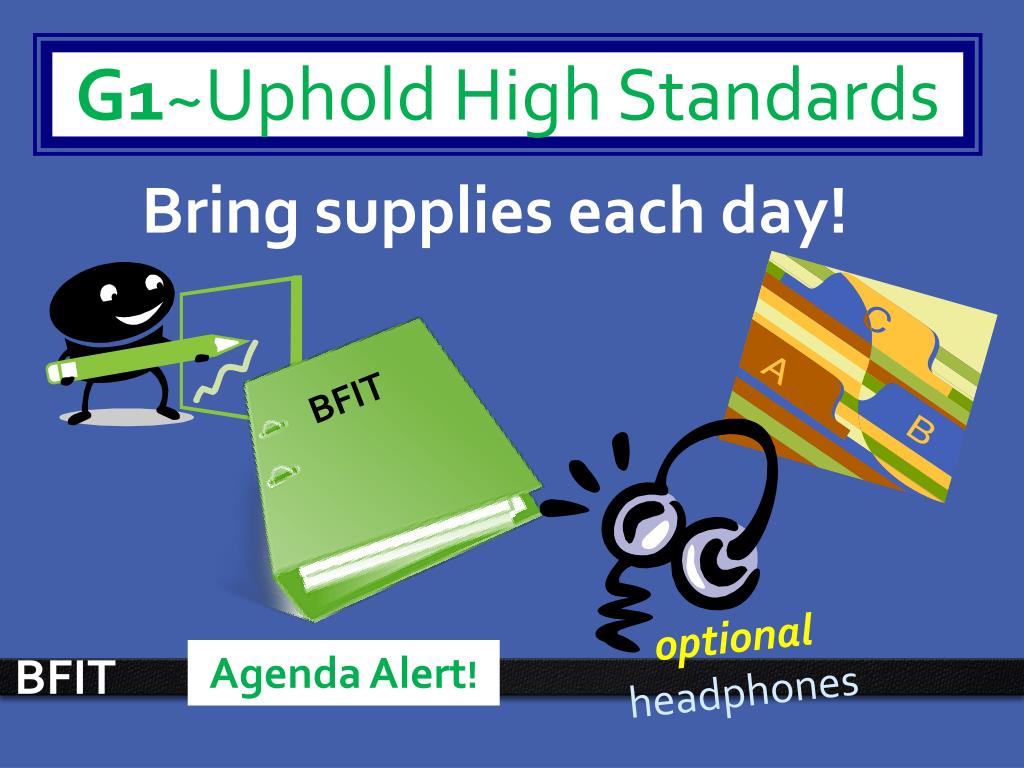 G1~Uphold High Standards

Bring supplies each day!

BFIT

C

A

B

optional headphones

BFIT

Agenda Alert!